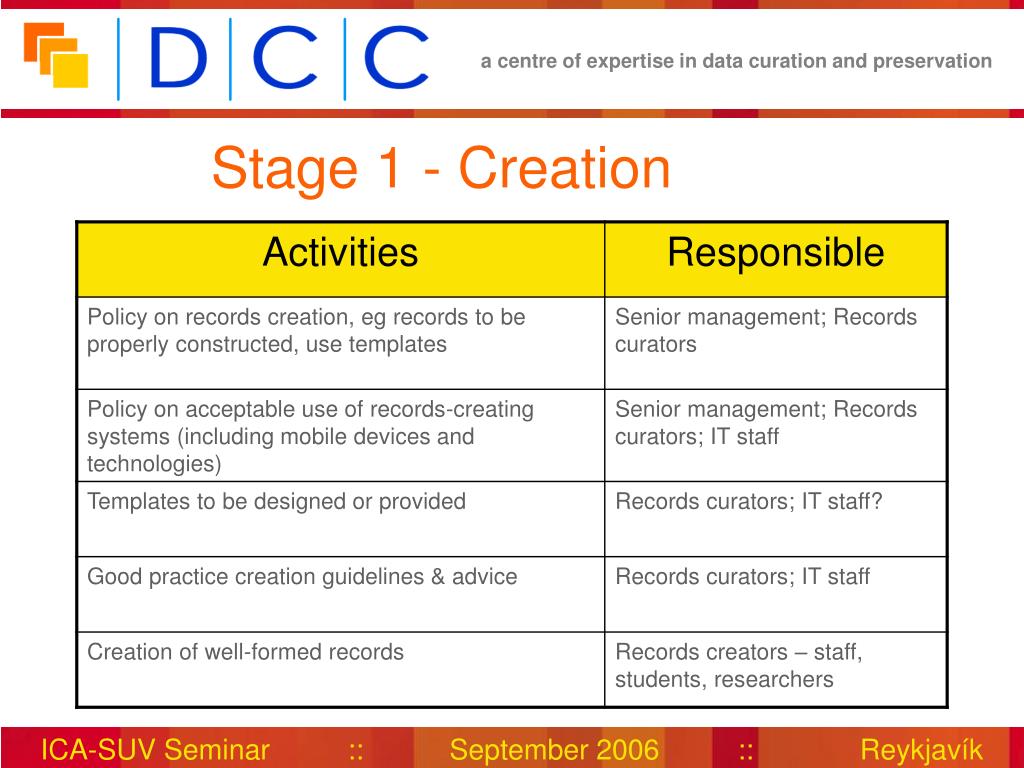 DCC

a centre of expertise in data curation and preservation

Stage 1 - Creation

| Activities | Responsible |
|---|---|
| Policy on records creation, eg records to be properly constructed, use templates | Senior management; Records curators |
| Policy on acceptable use of records-creating systems (including mobile devices and technologies) | Senior management; Records curators; IT staff |
| Templates to be designed or provided | Records curators; IT staff? |
| Good practice creation guidelines & advice | Records curators; IT staff |
| Creation of well-formed records | Records creators – staff, students, researchers |

ICA-SUV Seminar :: September 2006 :: Reykjavík